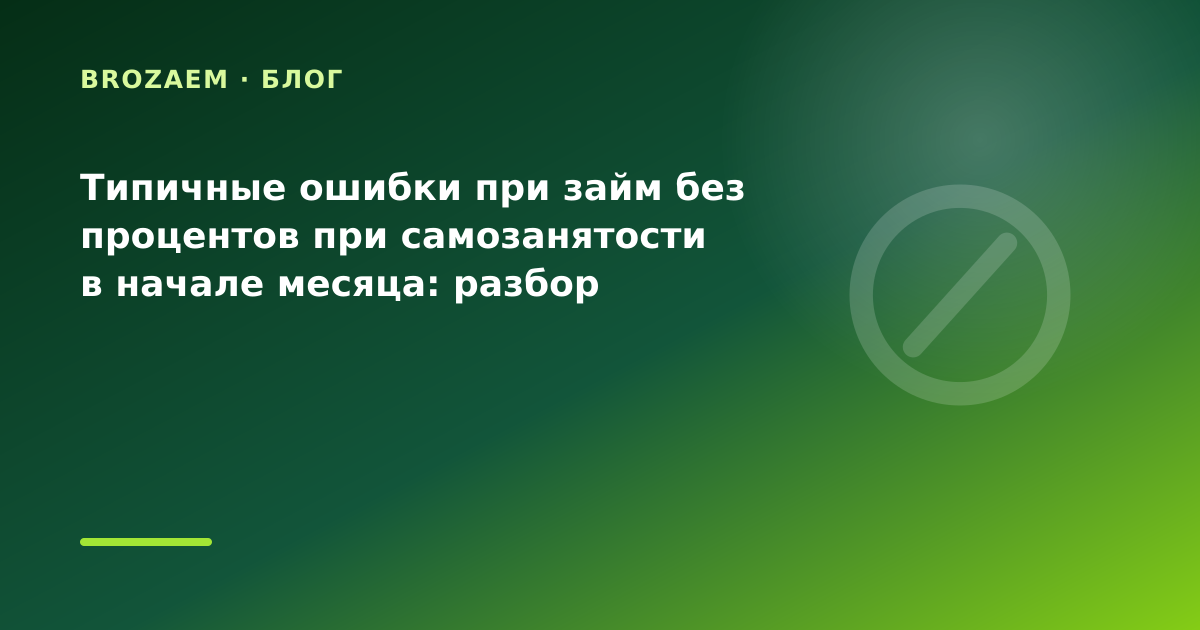 BROZAEM · БЛОГ

Типичные ошибки при займ без процентов при самозанятости в начале месяца: разбор